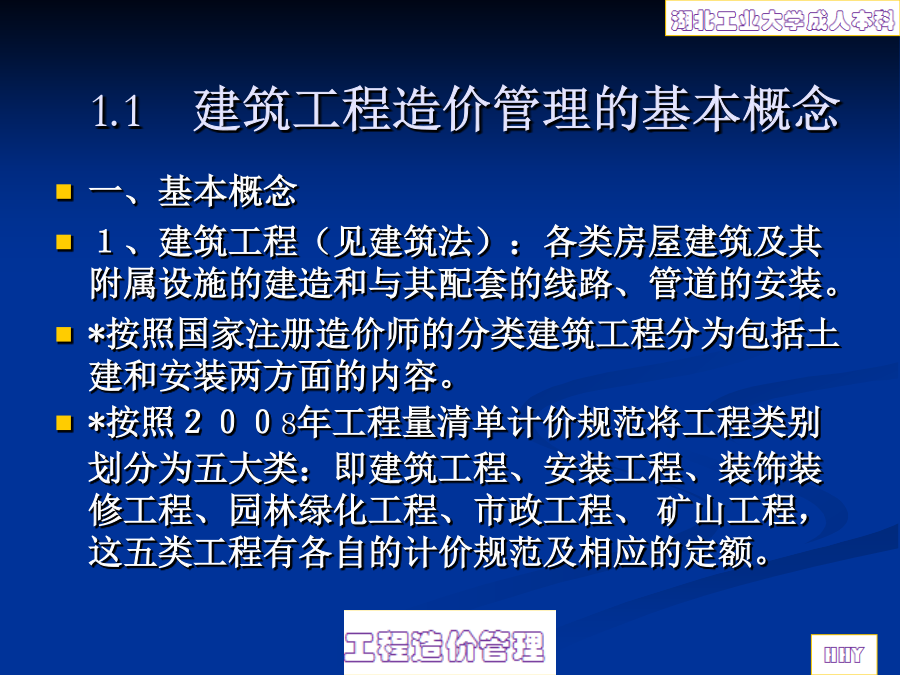 湖北工业大学成人本科

1.1 建筑工程造价管理的基本概念

一、基本概念

１、建筑工程（见建筑法）：各类房屋建筑及其附属设施的建造和与其配套的线路、管道的安装。

*按照国家注册造价师的分类建筑工程分为包括土建和安装两方面的内容。

*按照２００8年工程量清单计价规范将工程类别划分为五大类：即建筑工程、安装工程、装饰装修工程、园林绿化工程、市政工程、 矿山工程，这五类工程有各自的计价规范及相应的定额。

工程造价管理

HHY